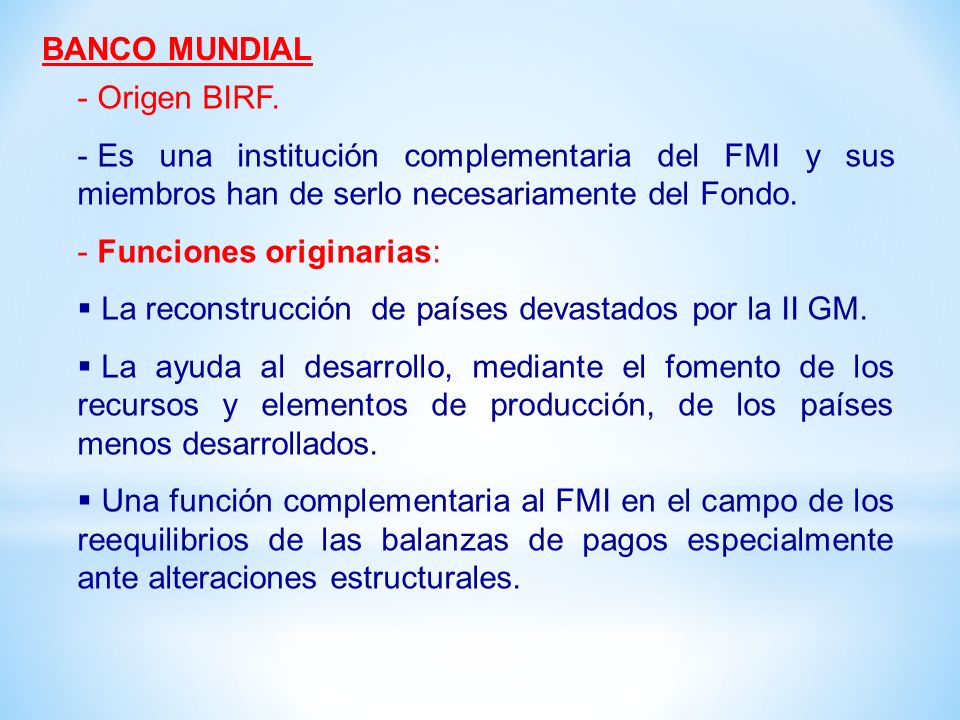 BANCO MUNDIAL

- Origen BIRF.

- Es una institución complementaria del FMI y sus miembros han de serlo necesariamente del Fondo.

- Funciones originarias:

▪ La reconstrucción de países devastados por la II GM.

▪ La ayuda al desarrollo, mediante el fomento de los recursos y elementos de producción, de los países menos desarrollados.

▪ Una función complementaria al FMI en el campo de los reequilibrios de las balanzas de pagos especialmente ante alteraciones estructurales.